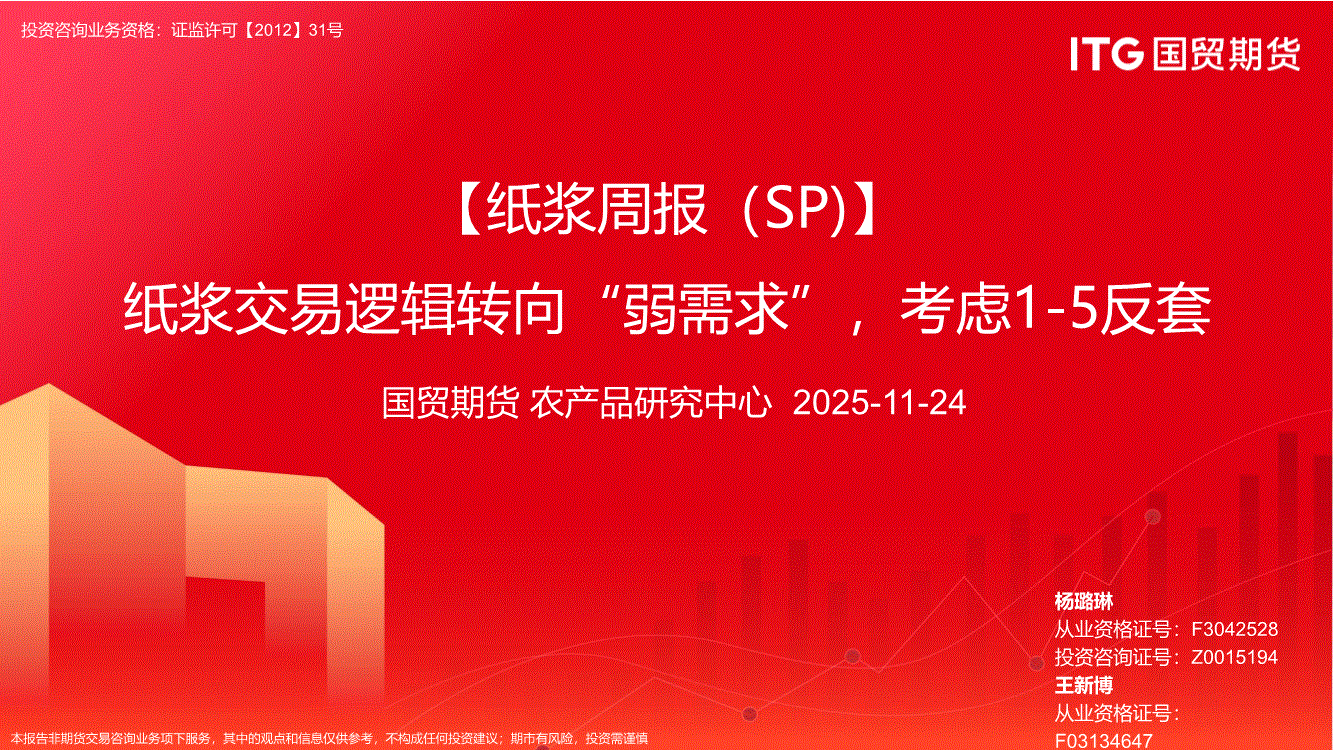 投资咨询业务资格：证监许可【2012】31号

ITG 国贸期货

【纸浆周报（SP)】

纸浆交易逻辑转向“弱需求”，考虑1-5反套

国贸期货 农产品研究中心 2025-11-24

杨璐琳
从业资格证号：F3042528
投资咨询证号：Z0015194
王新博
从业资格证号：F03134647

本报告非期货交易咨询业务项下服务，其中的观点和信息仅供参考，不构成任何投资建议；期市有风险，投资需谨慎